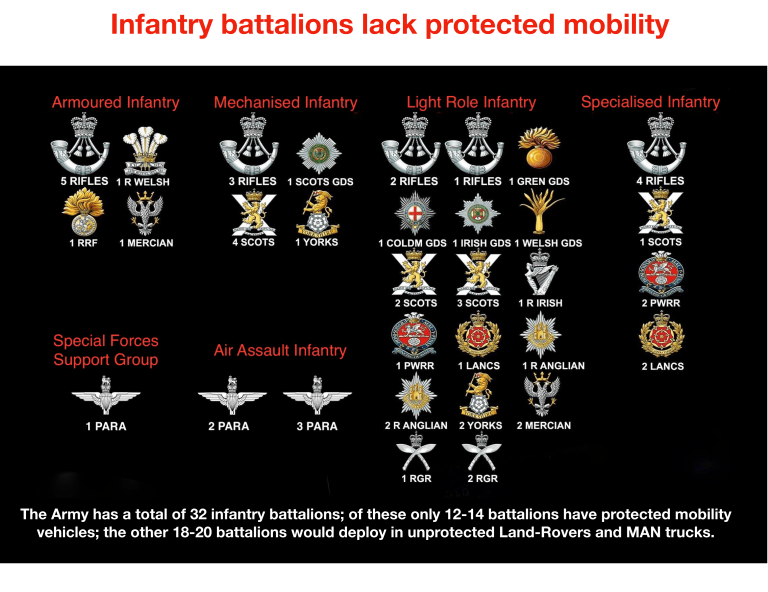 Infantry battalions lack protected mobility

Armoured Infantry

5 RIFLES 1 R WELSH

1 RRF 1 MERCIAN

Mechanised Infantry

3 RIFLES 1 SCOTS GDS

4 SCOTS 1 YORKS

Light Role Infantry

2 RIFLES 1 RIFLES 1 GREN GDS

1 COLDM GDS 1 IRISH GDS 1 WELSH GDS

2 SCOTS 3 SCOTS 1 R IRISH

1 PWRR 1 LANCS 1 R ANGLIAN

2 R ANGLIAN 2 YORKS 2 MERCIAN

1 RGR 2 RGR

Specialised Infantry

4 RIFLES

1 SCOTS

2 PWRR

2 LANCS

Special Forces Support Group

1 PARA

Air Assault Infantry

2 PARA 3 PARA

The Army has a total of 32 infantry battalions; of these only 12-14 battalions have protected mobility vehicles; the other 18-20 battalions would deploy in unprotected Land-Rovers and MAN trucks.